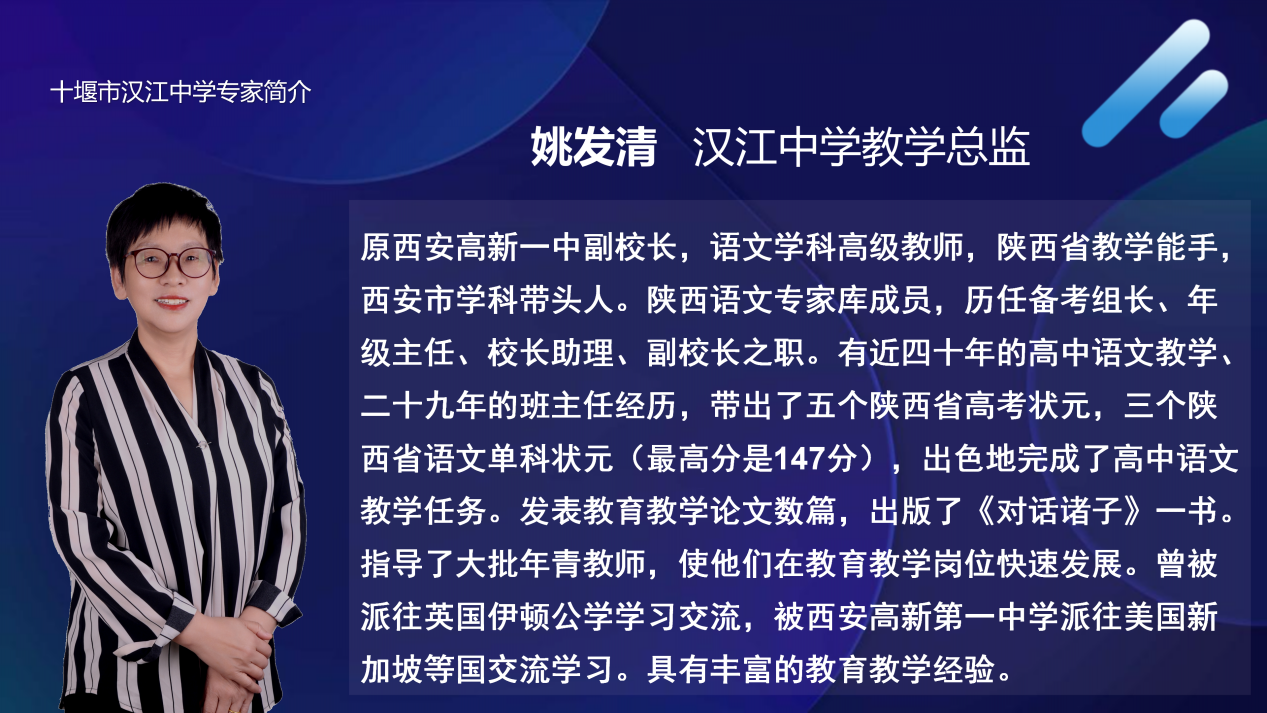 十堰市汉江中学专家简介

姚发清　汉江中学教学总监

原西安高新一中副校长，语文学科高级教师，陕西省教学能手，西安市学科带头人。陕西语文专家库成员，历任备考组长、年级主任、校长助理、副校长之职。有近四十年的高中语文教学、二十九年的班主任经历，带出了五个陕西省高考状元，三个陕西省语文单科状元（最高分是147分），出色地完成了高中语文教学任务。发表教育教学论文数篇，出版了《对话诸子》一书。指导了大批年青教师，使他们在教育教学岗位快速发展。曾被派往英国伊顿公学学习交流，被西安高新第一中学派往美国新加坡等国交流学习。具有丰富的教育教学经验。